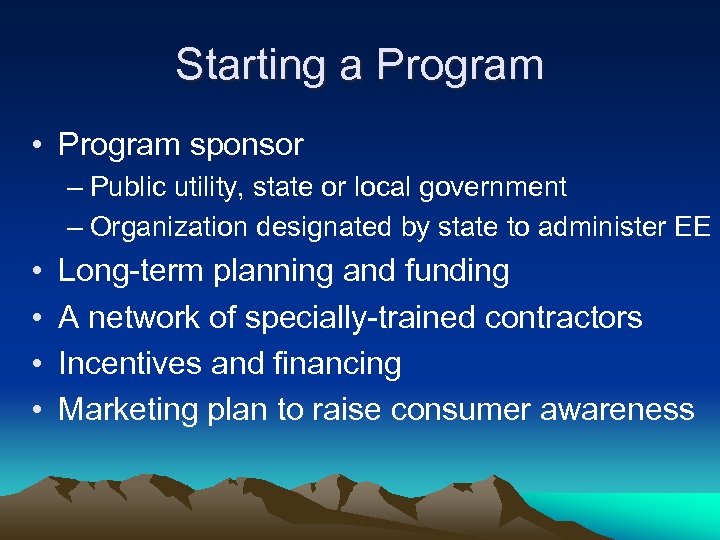 Starting a Program

• Program sponsor
– Public utility, state or local government
– Organization designated by state to administer EE
• Long-term planning and funding
• A network of specially-trained contractors
• Incentives and financing
• Marketing plan to raise consumer awareness